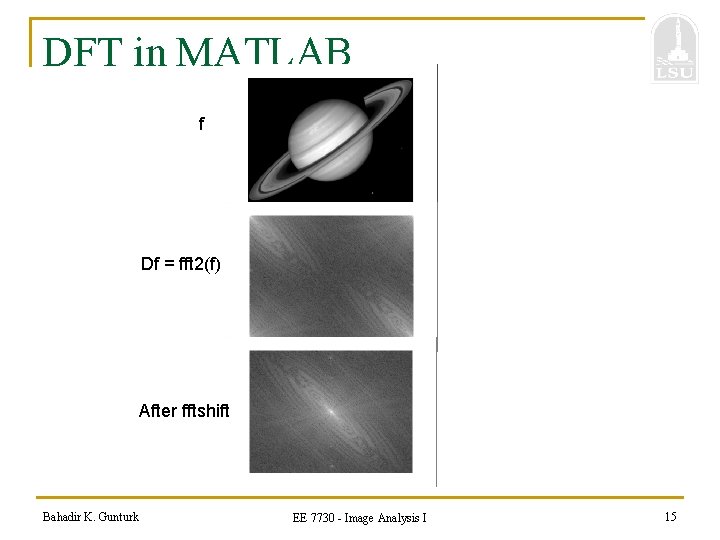 DFT in MATLAB

LSU

f

Df = fft2(f)

After fftshift

Bahadir K. Gunturk

EE 7730 - Image Analysis I

15